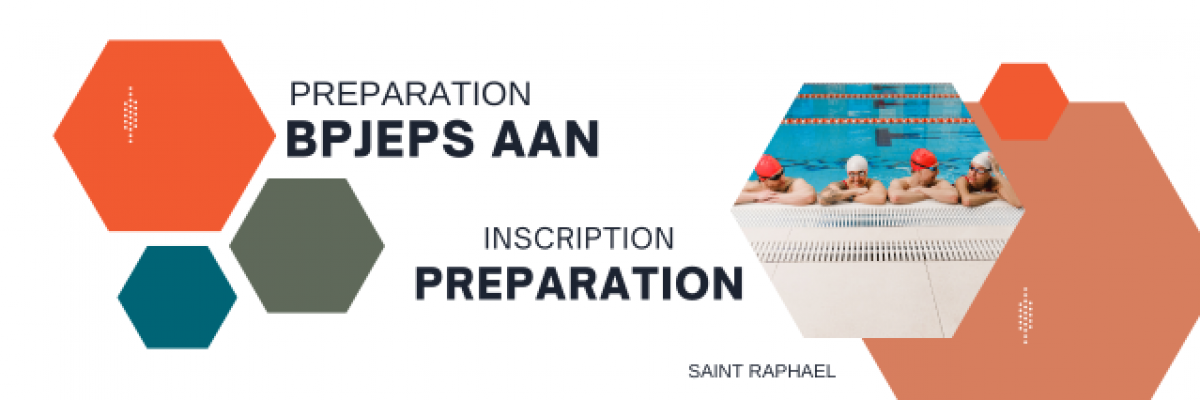 PREPARATION
BPJEPS AAN

INSCRIPTION
PREPARATION

SAINT RAPHAEL